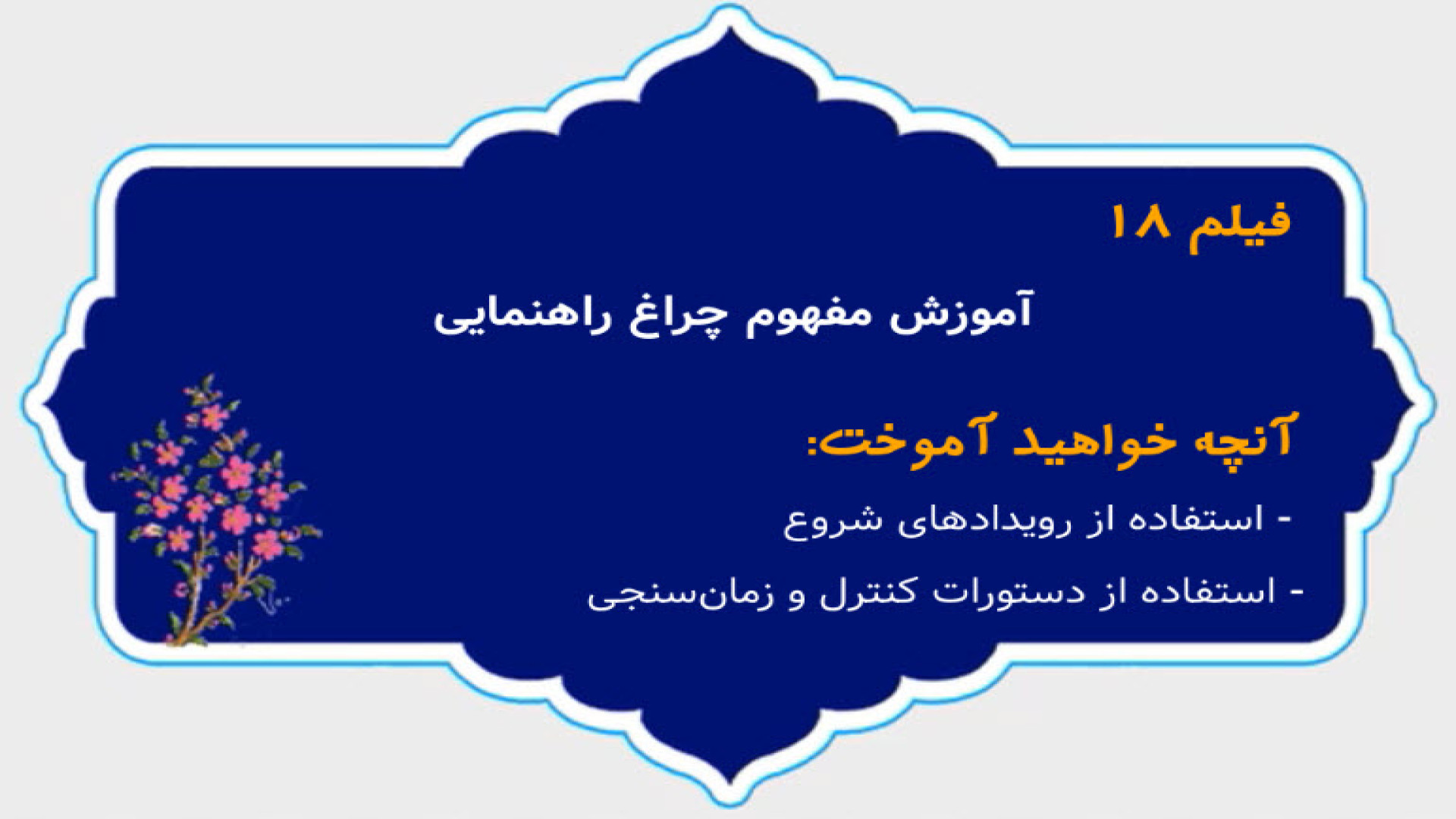 فیلم ۱۸

آموزش مفهوم چراغ راهنمایی

آنچه خواهید آموخت:

- استفاده از رویدادهای شروع

- استفاده از دستورات کنترل و زمان‌سنجی